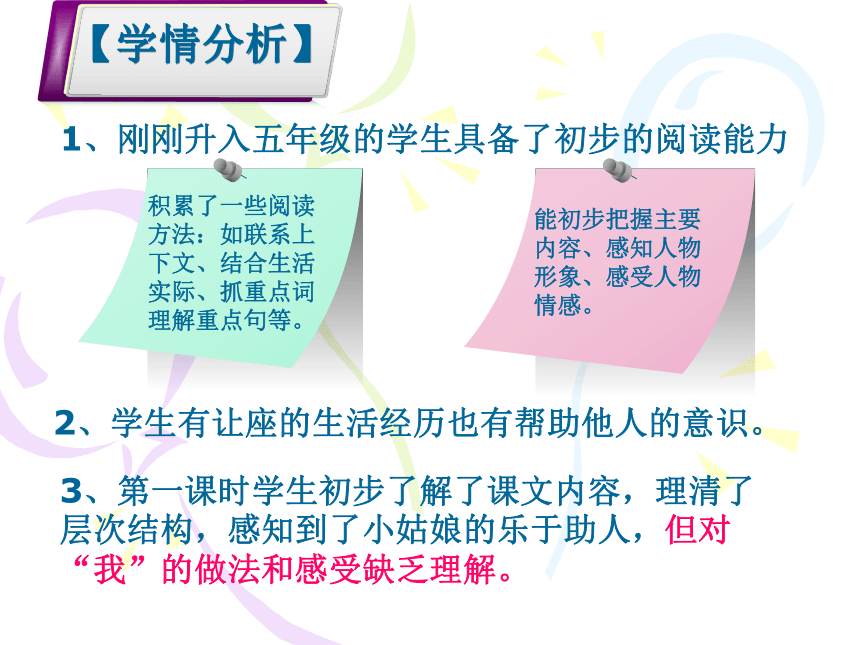 【学情分析】

1、刚刚升入五年级的学生具备了初步的阅读能力

积累了一些阅读方法：如联系上下文、结合生活实际、抓重点词理解重点句等。

能初步把握主要内容、感知人物形象、感受人物情感。

2、学生有让座的生活经历也有帮助他人的意识。

3、第一课时学生初步了解了课文内容，理清了层次结构，感知到了小姑娘的乐于助人，但对“我”的做法和感受缺乏理解。